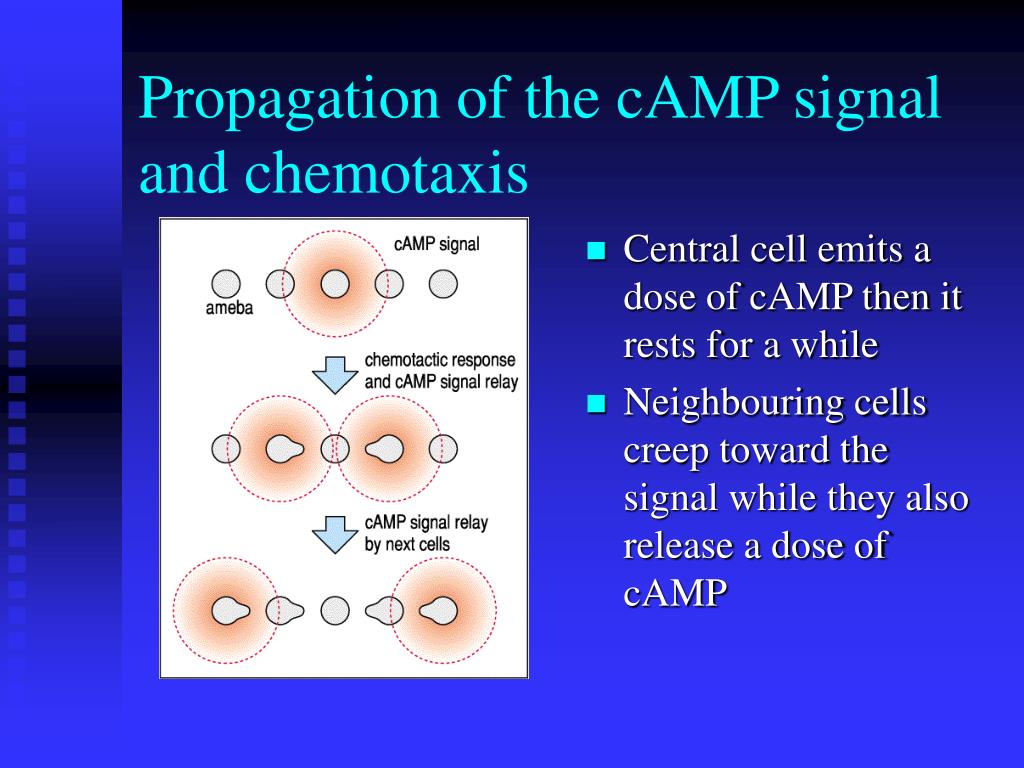 Propagation of the cAMP signal and chemotaxis

cAMP signal

ameba

chemotactic response and cAMP signal relay

cAMP signal relay by next cells

- Central cell emits a dose of cAMP then it rests for a while
- Neighbouring cells creep toward the signal while they also release a dose of cAMP